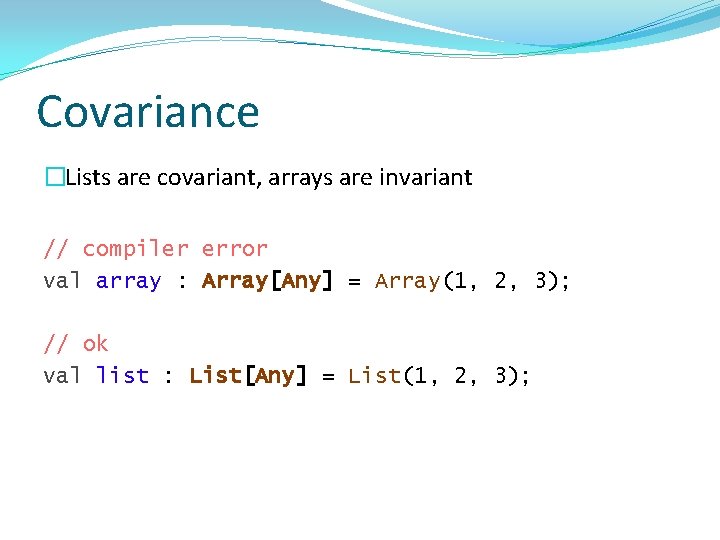 Covariance

Lists are covariant, arrays are invariant

// compiler error
val array : Array[Any] = Array(1, 2, 3);

// ok
val list : List[Any] = List(1, 2, 3);